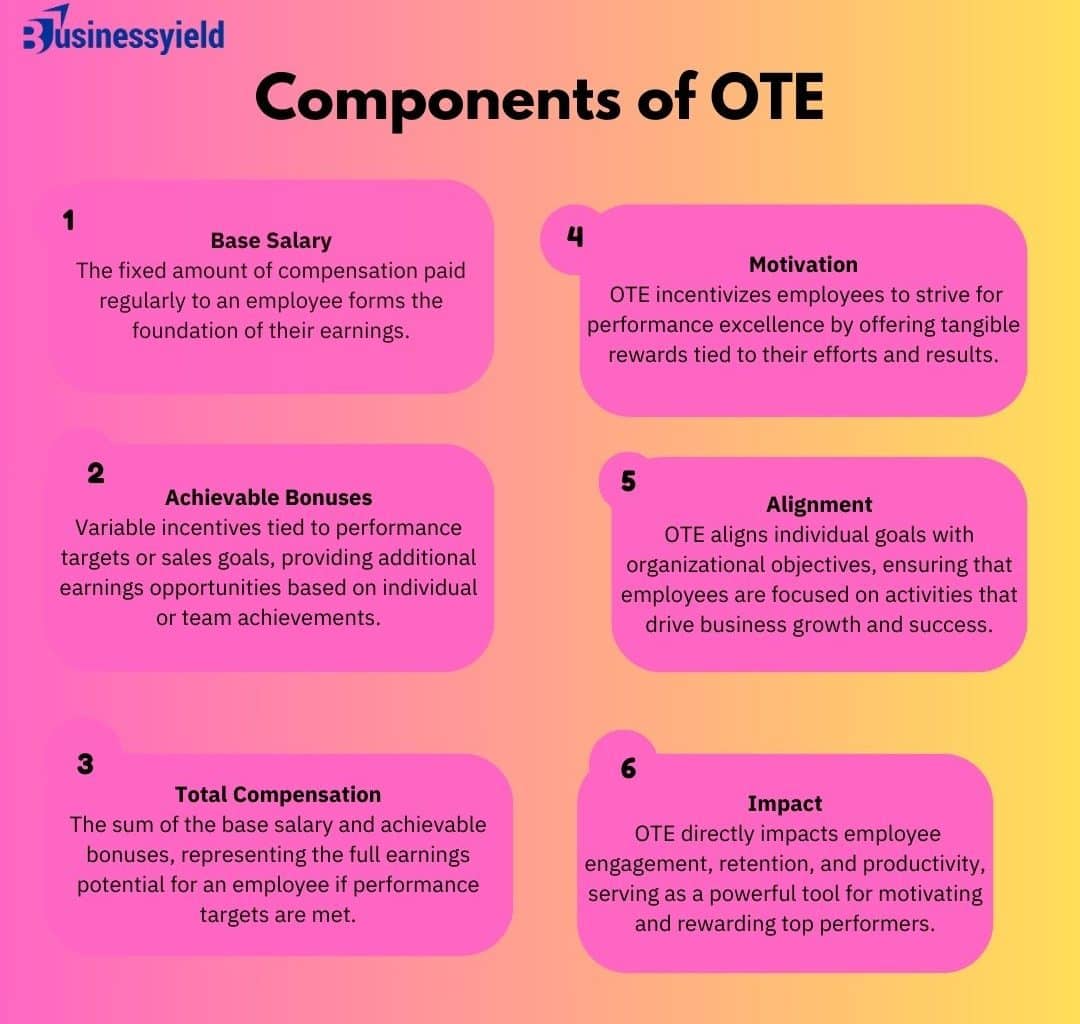 Businessyield

Components of OTE

1
Base Salary
The fixed amount of compensation paid regularly to an employee forms the foundation of their earnings.

2
Achievable Bonuses
Variable incentives tied to performance targets or sales goals, providing additional earnings opportunities based on individual or team achievements.

3
Total Compensation
The sum of the base salary and achievable bonuses, representing the full earnings potential for an employee if performance targets are met.

4
Motivation
OTE incentivizes employees to strive for performance excellence by offering tangible rewards tied to their efforts and results.

5
Alignment
OTE aligns individual goals with organizational objectives, ensuring that employees are focused on activities that drive business growth and success.

6
Impact
OTE directly impacts employee engagement, retention, and productivity, serving as a powerful tool for motivating and rewarding top performers.